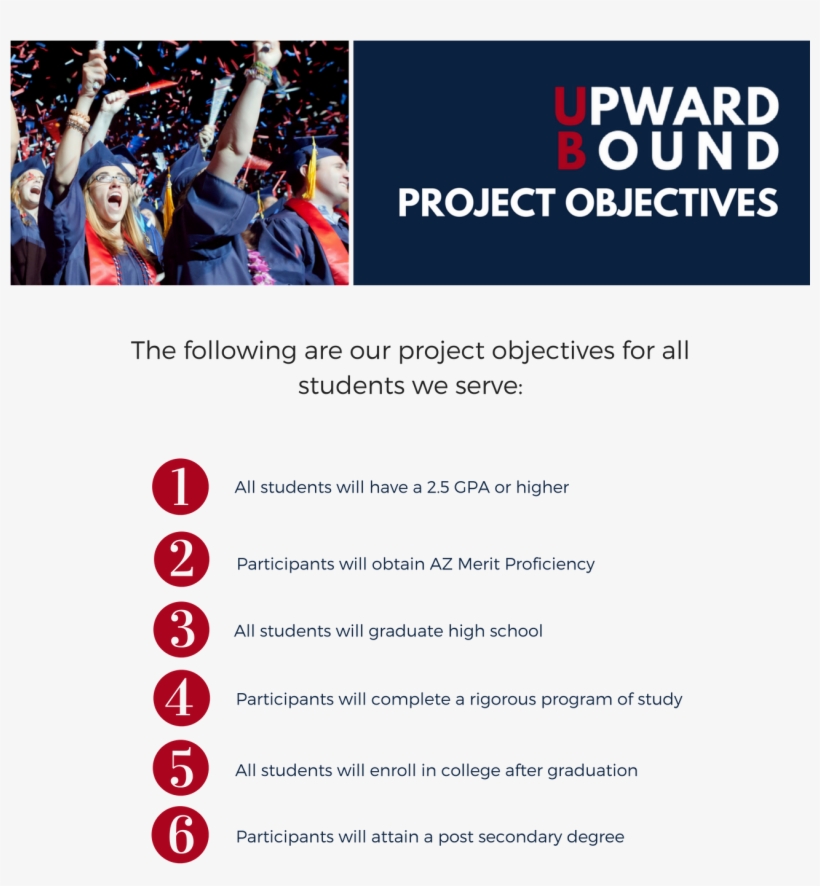 UPWARD
BOUND
PROJECT OBJECTIVES

The following are our project objectives for all students we serve:

1 All students will have a 2.5 GPA or higher

2 Participants will obtain AZ Merit Proficiency

3 All students will graduate high school

4 Participants will complete a rigorous program of study

5 All students will enroll in college after graduation

6 Participants will attain a post secondary degree